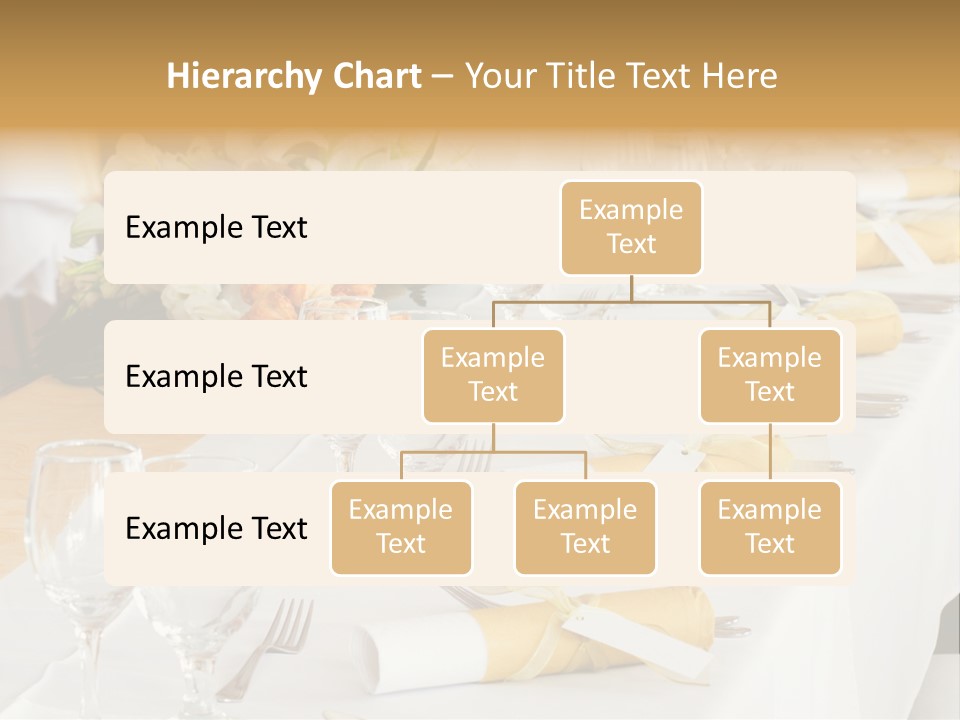 Hierarchy Chart – Your Title Text Here

Example Text

Example Text

Example Text

Example Text

Example Text

Example Text

Example Text

Example Text

Example Text